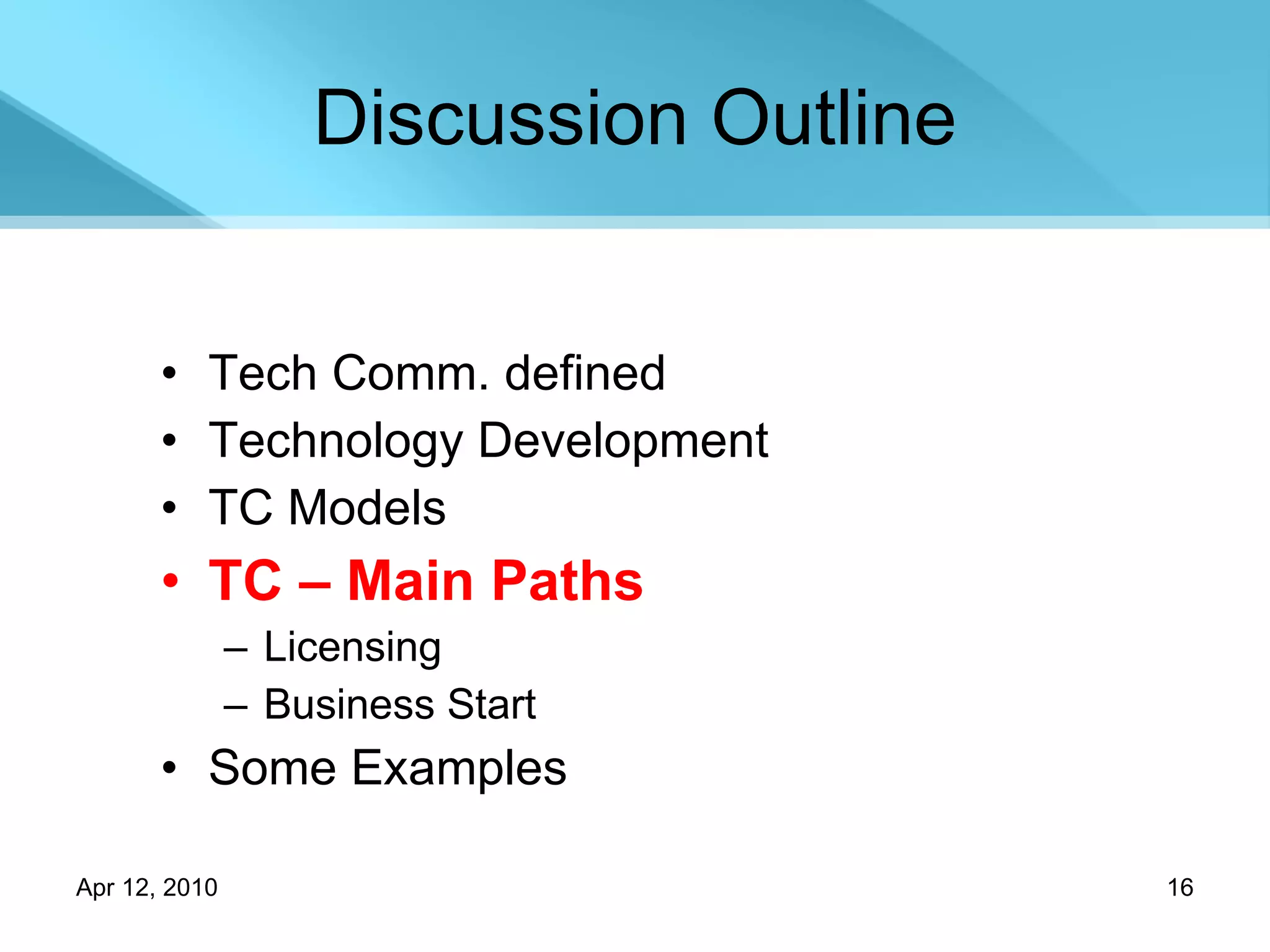 Discussion Outline

• Tech Comm. defined
• Technology Development
• TC Models
• TC – Main Paths
  – Licensing
  – Business Start
• Some Examples

Apr 12, 2010

16